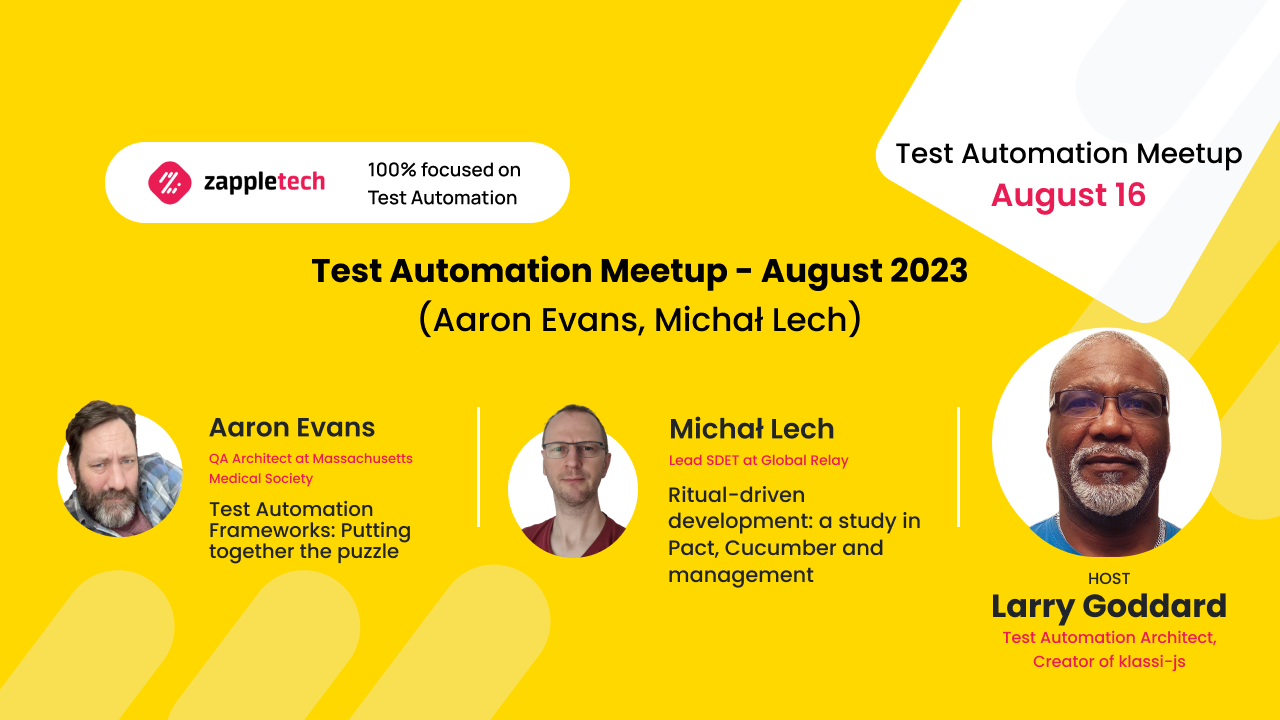 zappletech

100% focused on Test Automation

Test Automation Meetup
August 16

Test Automation Meetup - August 2023
(Aaron Evans, Michał Lech)

Aaron Evans
QA Architect at Massachusetts Medical Society
Test Automation Frameworks: Putting together the puzzle

Michał Lech
Lead SDET at Global Relay
Ritual-driven development: a study in Pact, Cucumber and management

HOST
Larry Goddard
Test Automation Architect, Creator of klassi-js